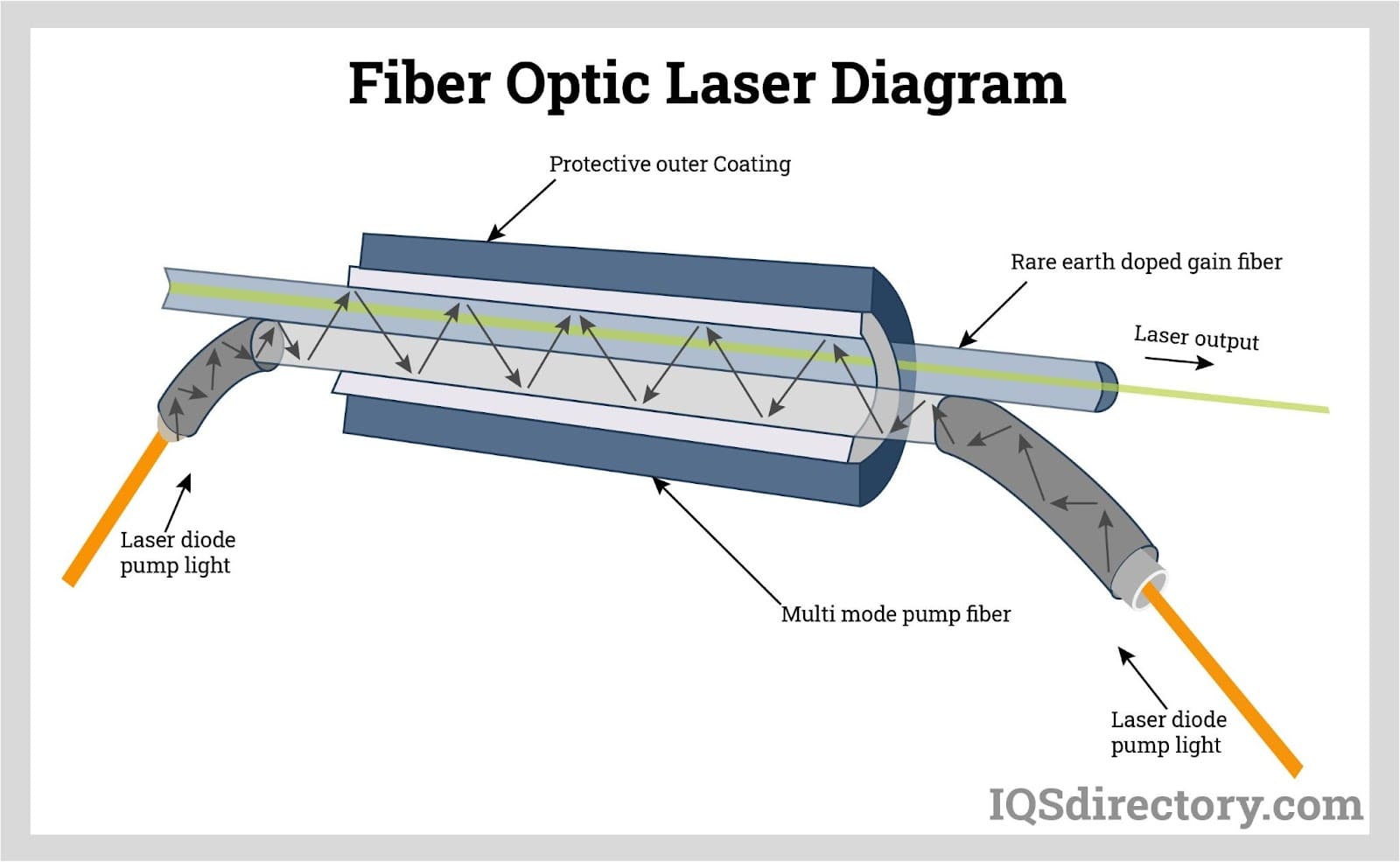 Fiber Optic Laser Diagram

Protective outer Coating

Rare earth doped gain fiber

Laser output

Laser diode pump light

Multi mode pump fiber

Laser diode pump light

IQSdirectory.com